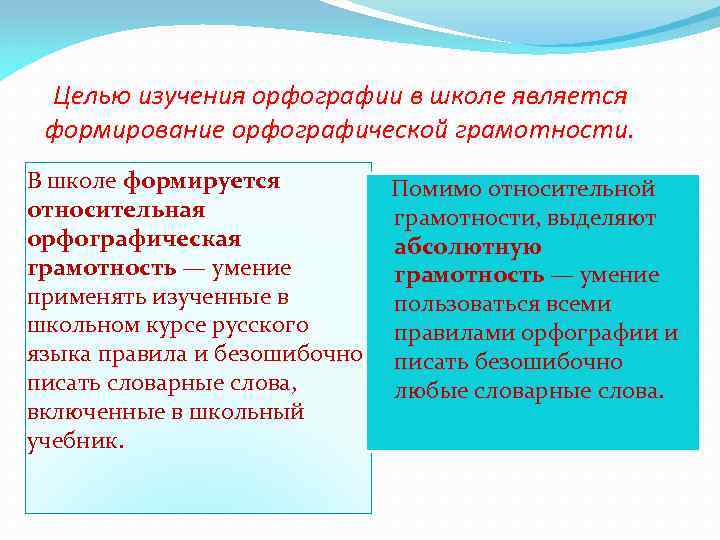 Целью изучения орфографии в школе является формирование орфографической грамотности.

В школе формируется относительная орфографическая грамотность — умение применять изученные в школьном курсе русского языка правила и безошибочно писать словарные слова, включенные в школьный учебник.

Помимо относительной грамотности, выделяют абсолютную грамотность — умение пользоваться всеми правилами орфографии и писать безошибочно любые словарные слова.